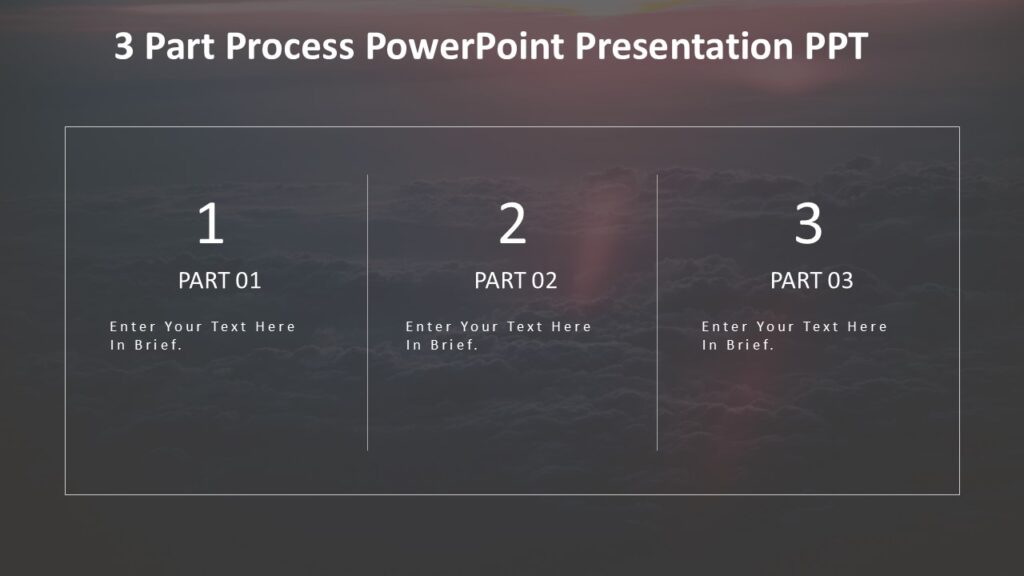 3 Part Process PowerPoint Presentation PPT

1

PART 01

Enter Your Text Here In Brief.

2

PART 02

Enter Your Text Here In Brief.

3

PART 03

Enter Your Text Here In Brief.